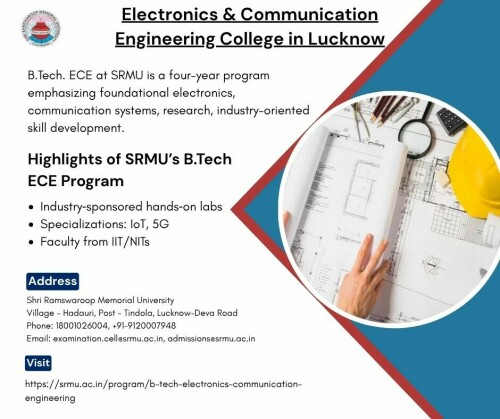 Electronics & Communication Engineering College in Lucknow

B.Tech. ECE at SRMU is a four-year program emphasizing foundational electronics, communication systems, research, industry-oriented skill development.

Highlights of SRMU's B.Tech ECE Program

• Industry-sponsored hands-on labs
• Specializations: IoT, 5G
• Faculty from IIT/NITs

Address

Shri Ramswaroop Memorial University
Village - Hadauri, Post - Tindola, Lucknow-Deva Road
Phone: 18001026004, +91-9120007948
Email: examination.cellesrmu.ac.in, admissionsesrmu.ac.in

Visit

https://srmu.ac.in/program/b-tech-electronics-communication-engineering